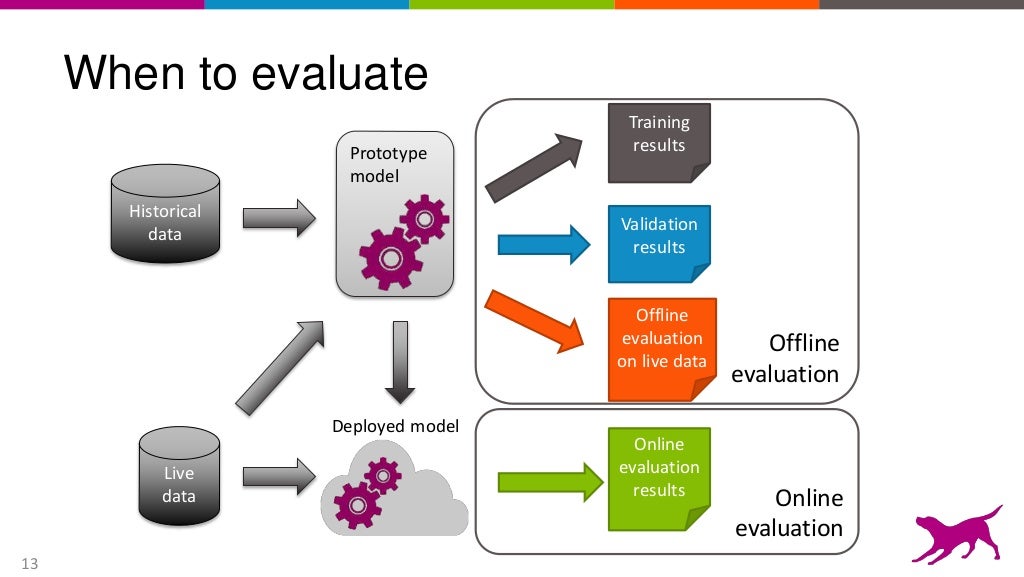 When to evaluate

Historical data

Prototype model

Training results

Validation results

Offline evaluation on live data

Offline evaluation

Live data

Deployed model

Online evaluation results

Online evaluation

13